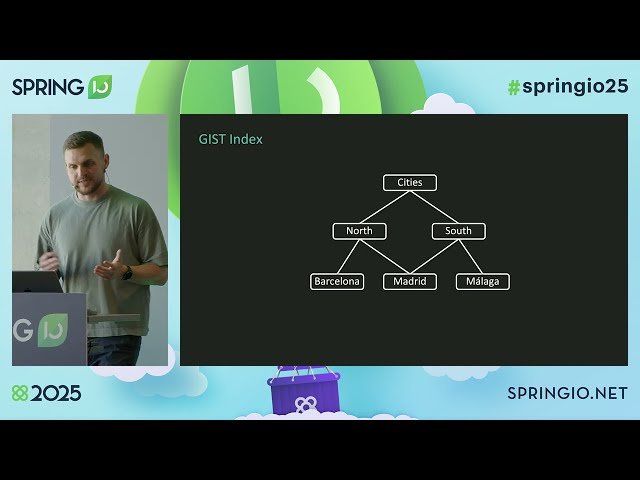 SPRING IO

#springio25

GIST Index

Cities

North

South

Barcelona

Madrid

Málaga

G IO

2025

SPRINGIO.NET